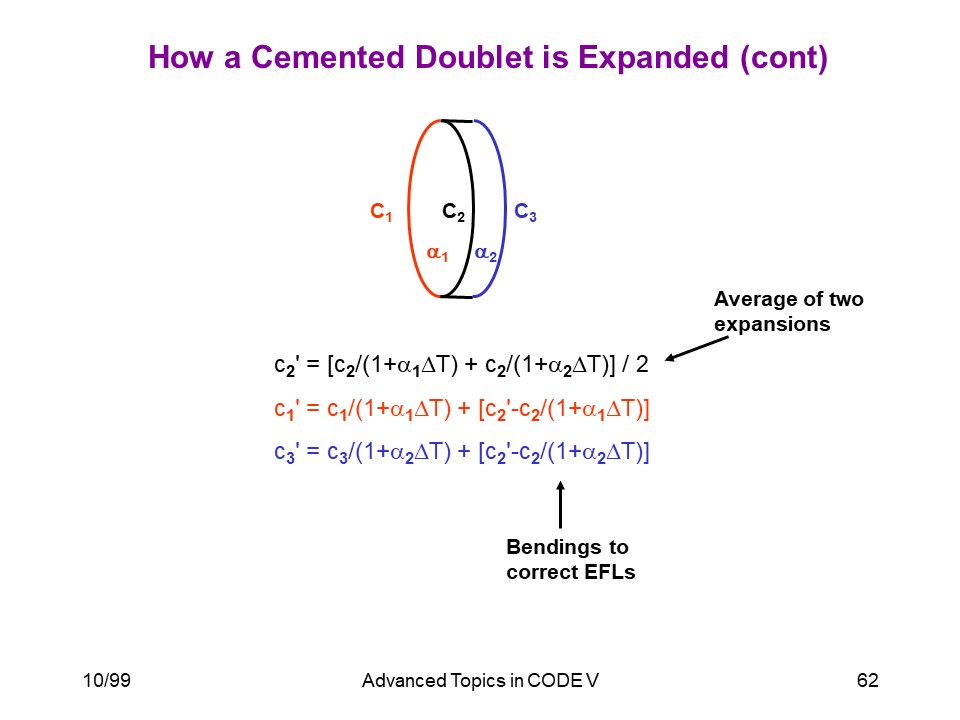 How a Cemented Doublet is Expanded (cont)

$C_1$ $C_2$ $C_3$

$\alpha_1$ $\alpha_2$

Average of two expansions

$c_2' = [c_2/(1+\alpha_1\Delta T) + c_2/(1+\alpha_2\Delta T)] / 2$

$c_1' = c_1/(1+\alpha_1\Delta T) + [c_2'-c_2/(1+\alpha_1\Delta T)]$

$c_3' = c_3/(1+\alpha_2\Delta T) + [c_2'-c_2/(1+\alpha_2\Delta T)]$

Bendings to correct EFLs

10/99 Advanced Topics in CODE V 62